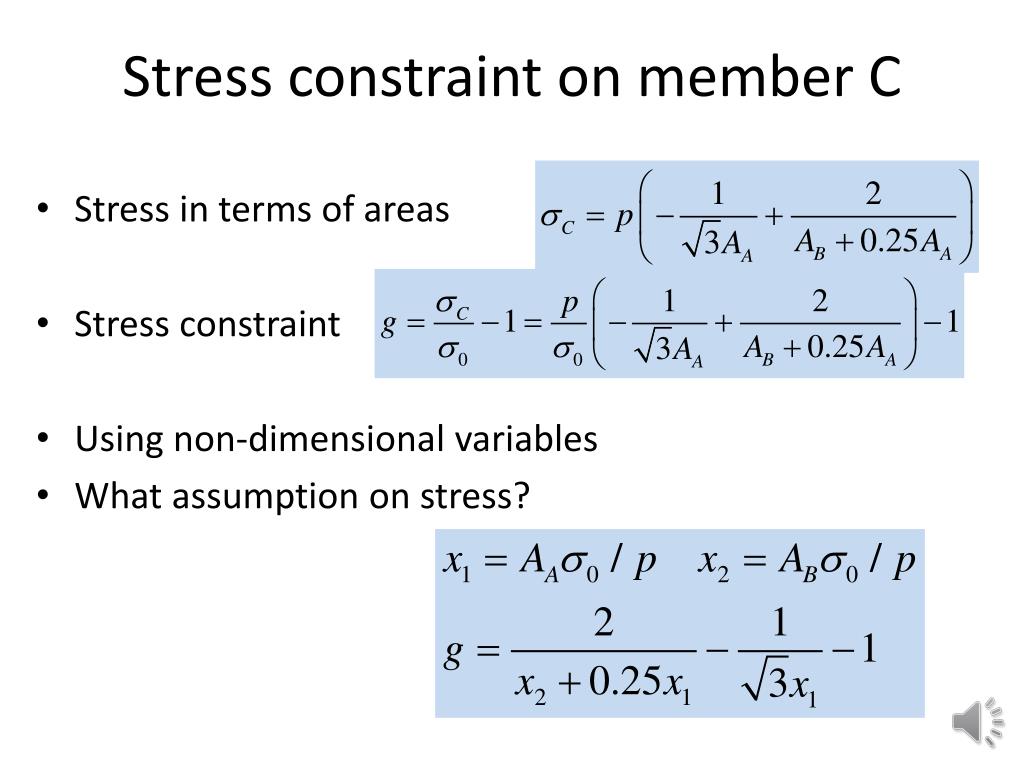 Stress constraint on member C

• Stress in terms of areas $\sigma_C = p\left(-\frac{1}{\sqrt{3}A_A} + \frac{2}{A_B + 0.25A_A}\right)$

• Stress constraint $g = \frac{\sigma_C}{\sigma_0} - 1 = \frac{p}{\sigma_0}\left(-\frac{1}{\sqrt{3}A_A} + \frac{2}{A_B + 0.25A_A}\right) - 1$

• Using non-dimensional variables
• What assumption on stress?

$x_1 = A_A\sigma_0 / p \quad x_2 = A_B\sigma_0 / p$
$g = \frac{2}{x_2 + 0.25x_1} - \frac{1}{\sqrt{3}x_1} - 1$